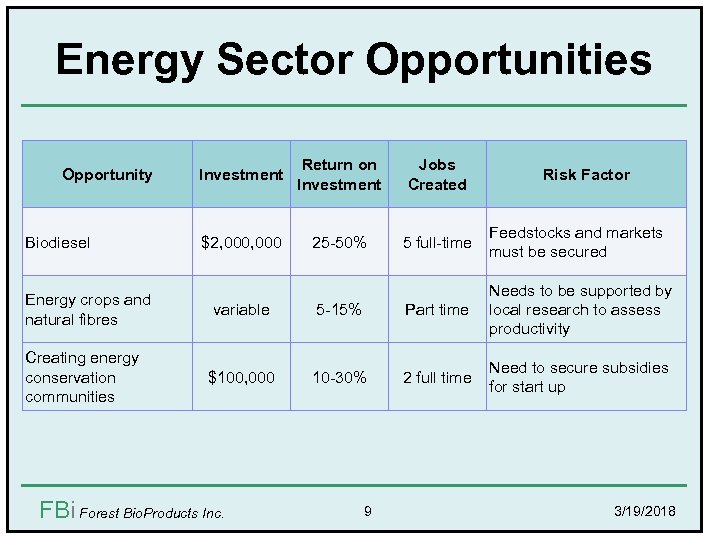 Energy Sector Opportunities

| Opportunity | Investment | Return on Investment | Jobs Created | Risk Factor |
|---|---|---|---|---|
| Biodiesel | \$2,000,000 | 25-50% | 5 full-time | Feedstocks and markets must be secured |
| Energy crops and natural fibres | variable | 5-15% | Part time | Needs to be supported by local research to assess productivity |
| Creating energy conservation communities | \$100,000 | 10-30% | 2 full time | Need to secure subsidies for start up |

FBi Forest BioProducts Inc.

9

3/19/2018